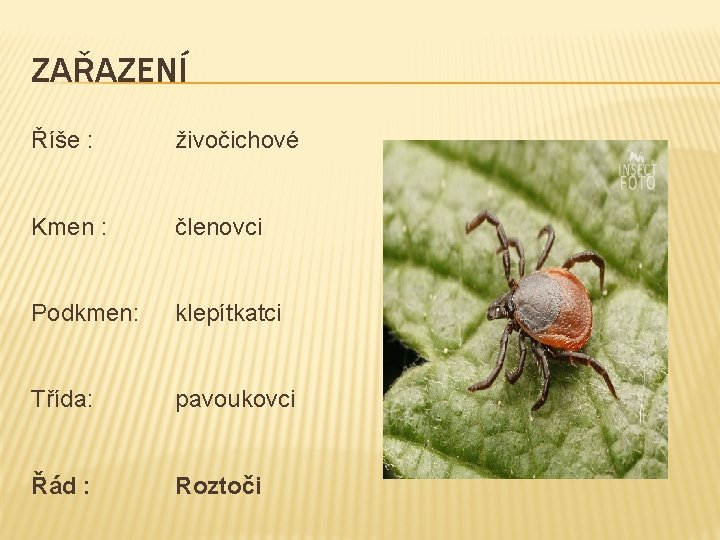 ZAŘAZENÍ

Říše : živočichové

Kmen : členovci

Podkmen: klepítkatci

Třída: pavoukovci

Řád : Roztoči

INSECT FOTO